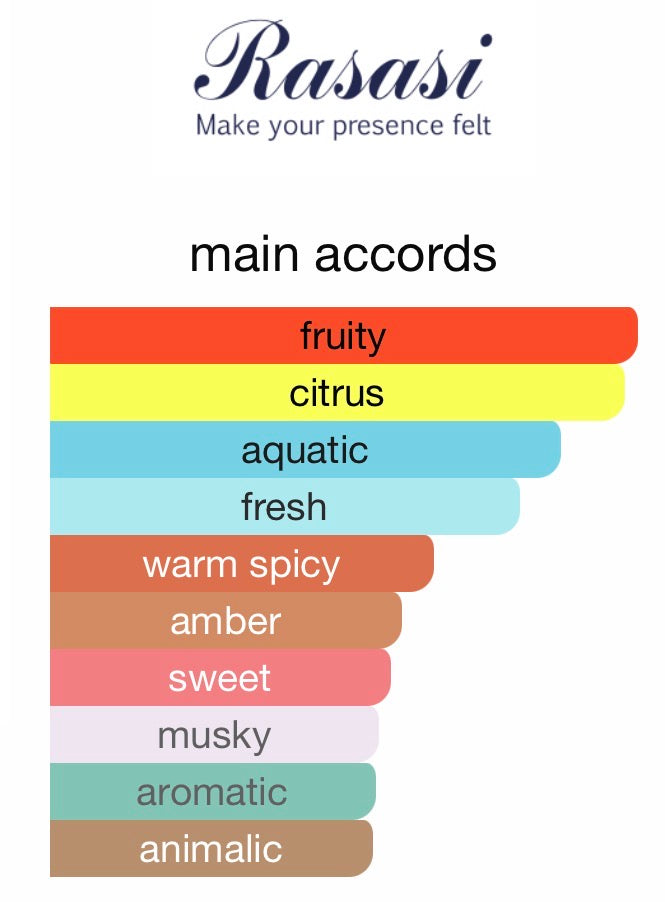 Rasasi
Make your presence felt

main accords

fruity
citrus
aquatic
fresh
warm spicy
amber
sweet
musky
aromatic
animalic